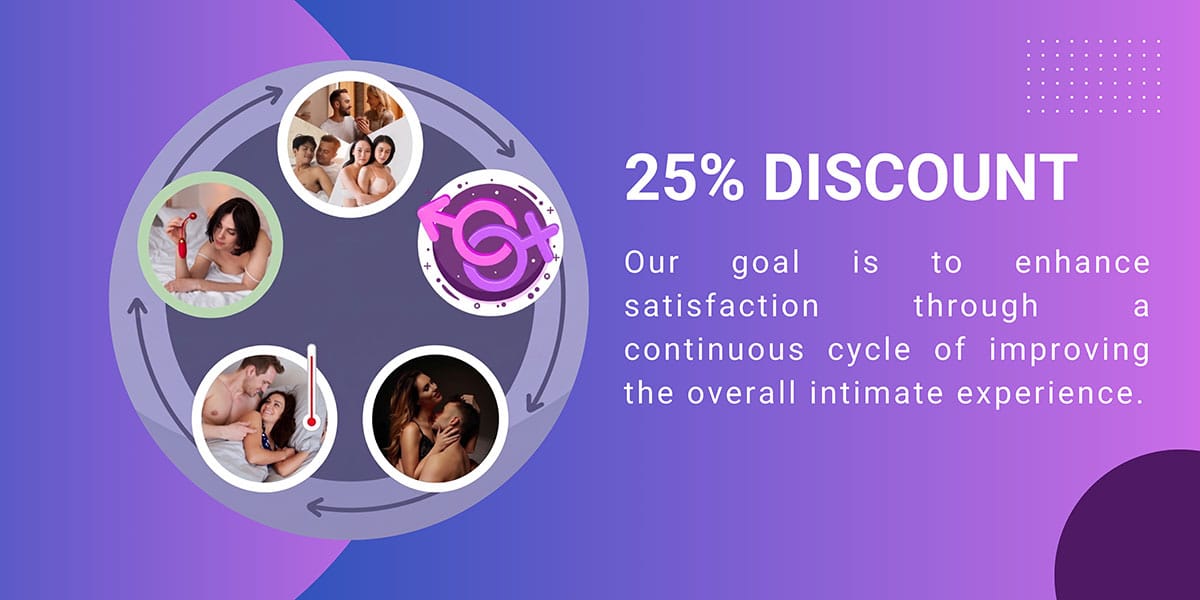 25% DISCOUNT

Our goal is to enhance satisfaction through a continuous cycle of improving the overall intimate experience.